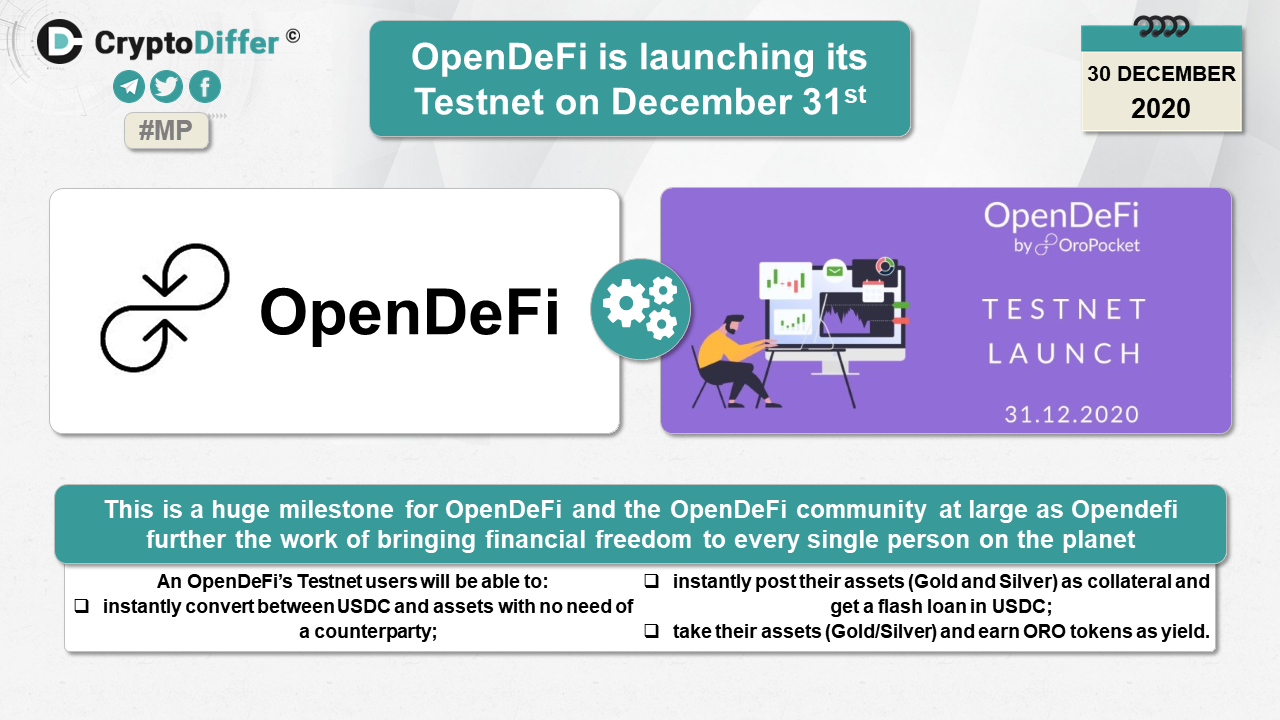 CryptoDiffer ©

#MP

OpenDeFi is launching its Testnet on December 31$^{st}$

30 DECEMBER
2020

OpenDeFi

OpenDeFi
by OroPocket

TESTNET
LAUNCH

31.12.2020

This is a huge milestone for OpenDeFi and the OpenDeFi community at large as Opendefi further the work of bringing financial freedom to every single person on the planet

An OpenDeFi's Testnet users will be able to:
❑ instantly convert between USDC and assets with no need of a counterparty;

❑ instantly post their assets (Gold and Silver) as collateral and get a flash loan in USDC;
❑ take their assets (Gold/Silver) and earn ORO tokens as yield.